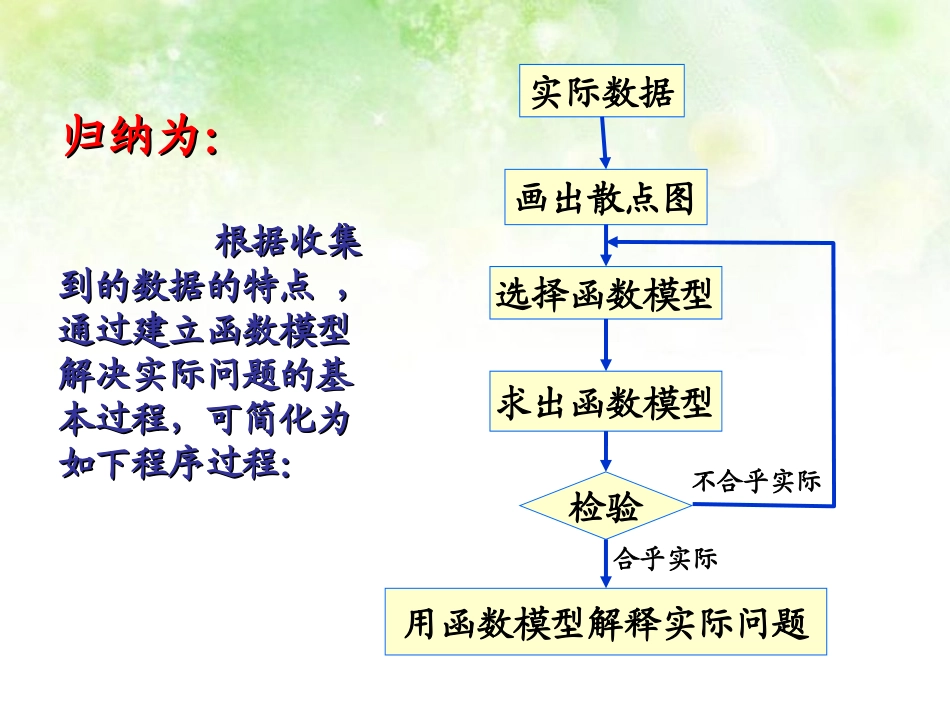 归纳为:

根据收集到的数据的特点 ,通过建立函数模型解决实际问题的基本过程,可简化为如下程序过程:

实际数据

画出散点图

选择函数模型

求出函数模型

检验

不合乎实际

合乎实际

用函数模型解释实际问题